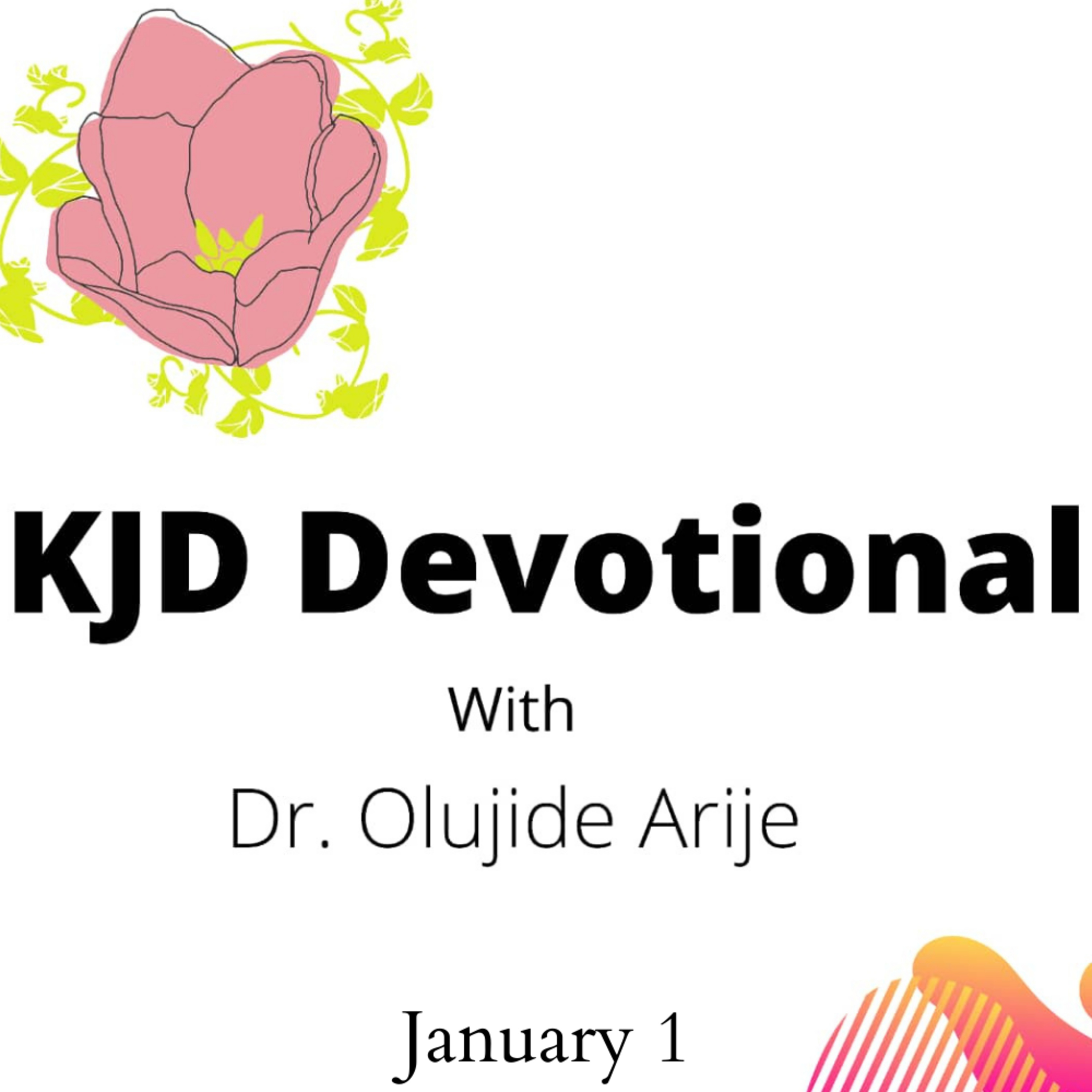 KJD Devotional

With

Dr. Olujide Arije

January 1